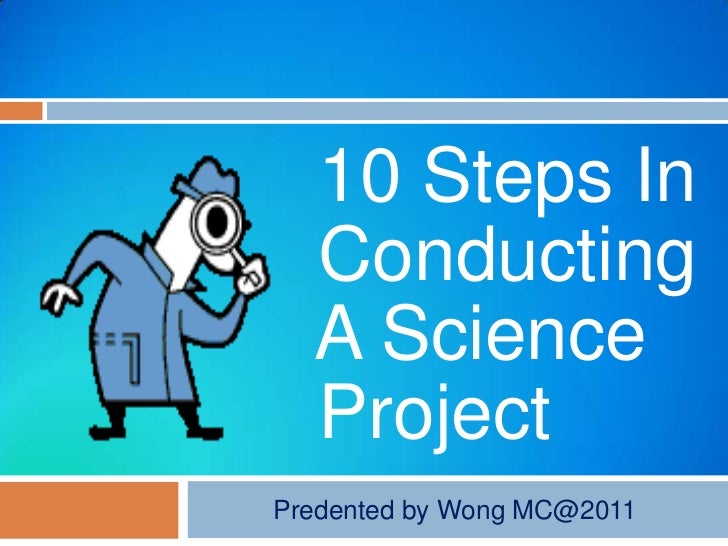 10 Steps In Conducting A Science Project

Predented by Wong MC@2011